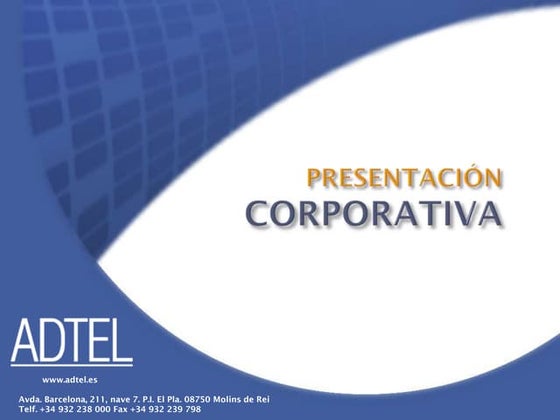 PRESENTACIÓN
CORPORATIVA

ADTEL

www.adtel.es

Avda. Barcelona, 211, nave 7. P.I. El Pla. 08750 Molins de Rei
Telf. +34 932 238 000 Fax +34 932 239 798